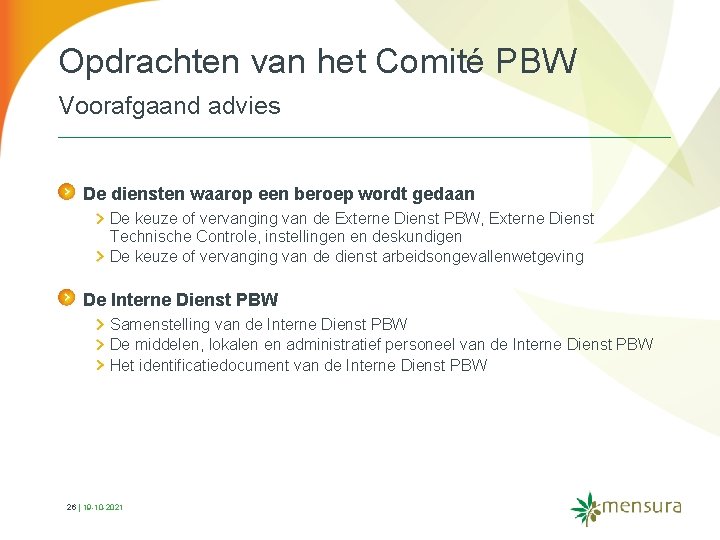 Opdrachten van het Comité PBW

Voorafgaand advies

De diensten waarop een beroep wordt gedaan

De keuze of vervanging van de Externe Dienst PBW, Externe Dienst Technische Controle, instellingen en deskundigen

De keuze of vervanging van de dienst arbeidsongevallenwetgeving

De Interne Dienst PBW

Samenstelling van de Interne Dienst PBW

De middelen, lokalen en administratief personeel van de Interne Dienst PBW

Het identificatiedocument van de Interne Dienst PBW

26 | 19-10-2021

mensura